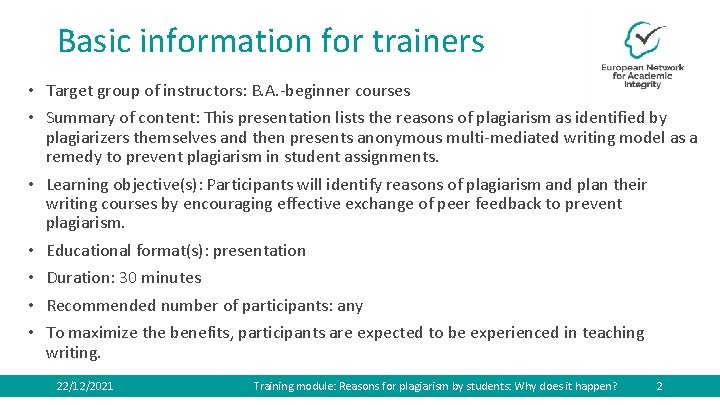 Basic information for trainers

European Network for Academic Integrity

• Target group of instructors: B.A.-beginner courses

• Summary of content: This presentation lists the reasons of plagiarism as identified by plagiarizers themselves and then presents anonymous multi-mediated writing model as a remedy to prevent plagiarism in student assignments.

• Learning objective(s): Participants will identify reasons of plagiarism and plan their writing courses by encouraging effective exchange of peer feedback to prevent plagiarism.

• Educational format(s): presentation

• Duration: 30 minutes

• Recommended number of participants: any

• To maximize the benefits, participants are expected to be experienced in teaching writing.

22/12/2021 Training module: Reasons for plagiarism by students: Why does it happen? 2